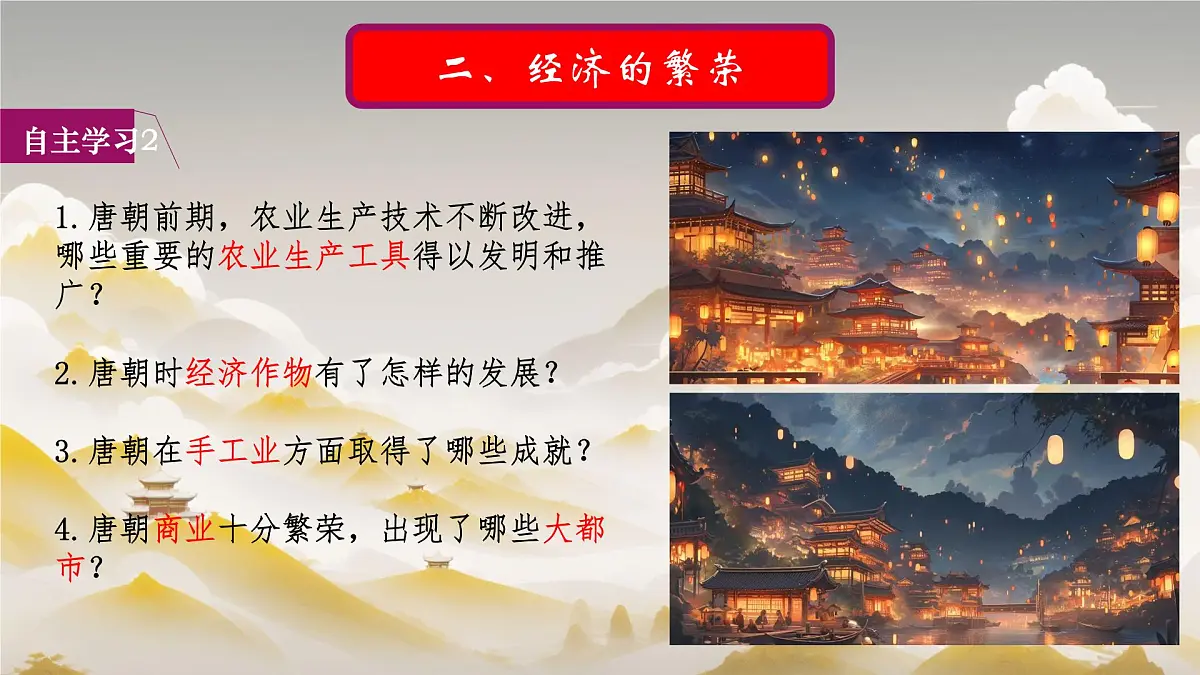 二、经济的繁荣

自主学习2

1.唐朝前期，农业生产技术不断改进，哪些重要的农业生产工具得以发明和推广？

2.唐朝时经济作物有了怎样的发展？

3.唐朝在手工业方面取得了哪些成就？

4.唐朝商业十分繁荣，出现了哪些大都市？